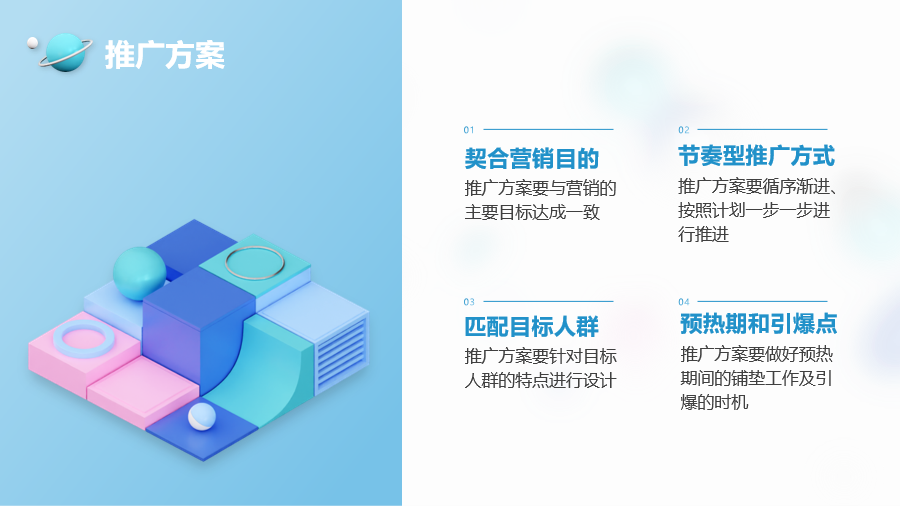 推广方案

01

契合营销目的

推广方案要与营销的主要目标达成一致

02

节奏型推广方式

推广方案要循序渐进、按照计划一步一步进行推进

03

匹配目标人群

推广方案要针对目标人群的特点进行设计

04

预热期和引爆点

推广方案要做好预热期间的铺垫工作及引爆的时机